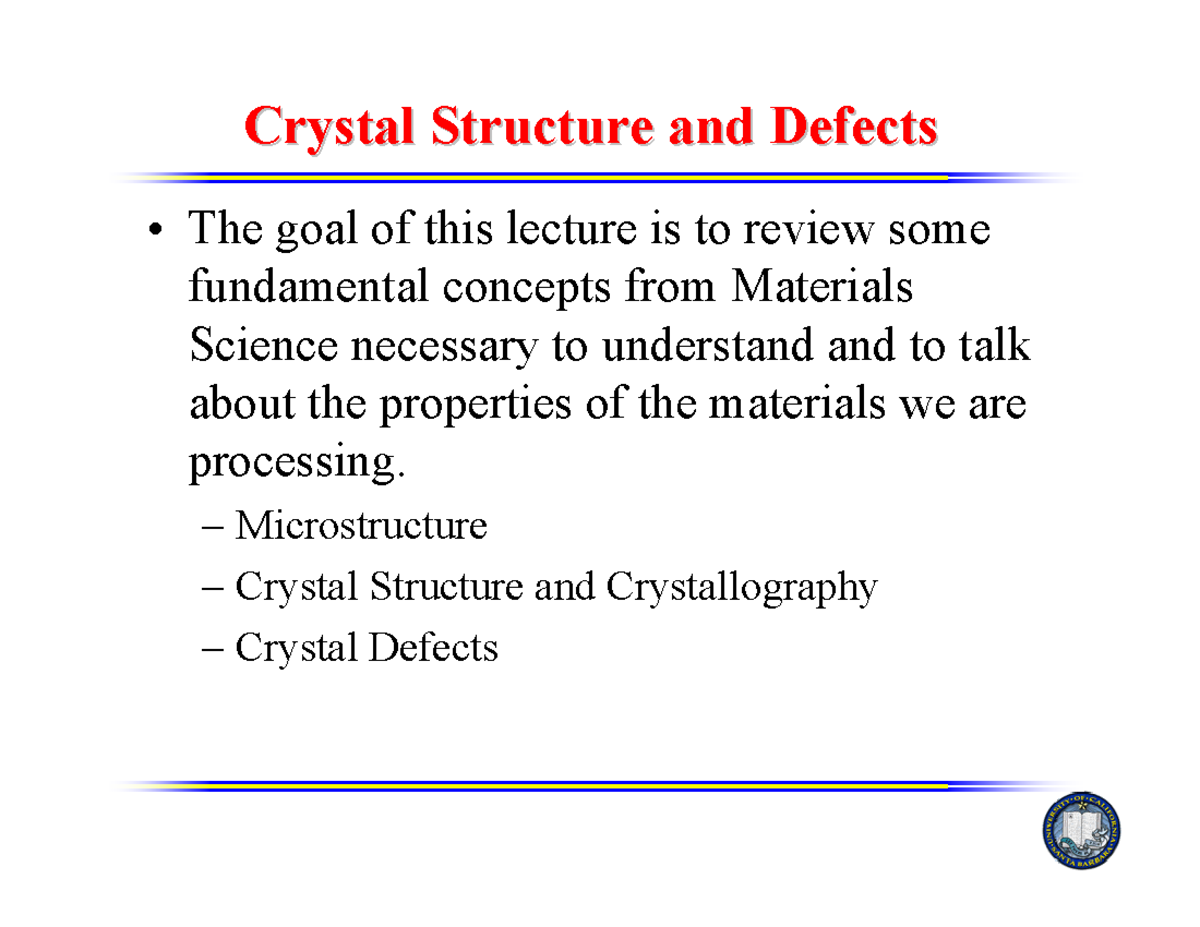 Crystal Structure and Defects

• The goal of this lecture is to review some fundamental concepts from Materials Science necessary to understand and to talk about the properties of the materials we are processing.

– Microstructure

– Crystal Structure and Crystallography

– Crystal Defects

UNIVERSITY OF CALIFORNIA SANTA BARBARA